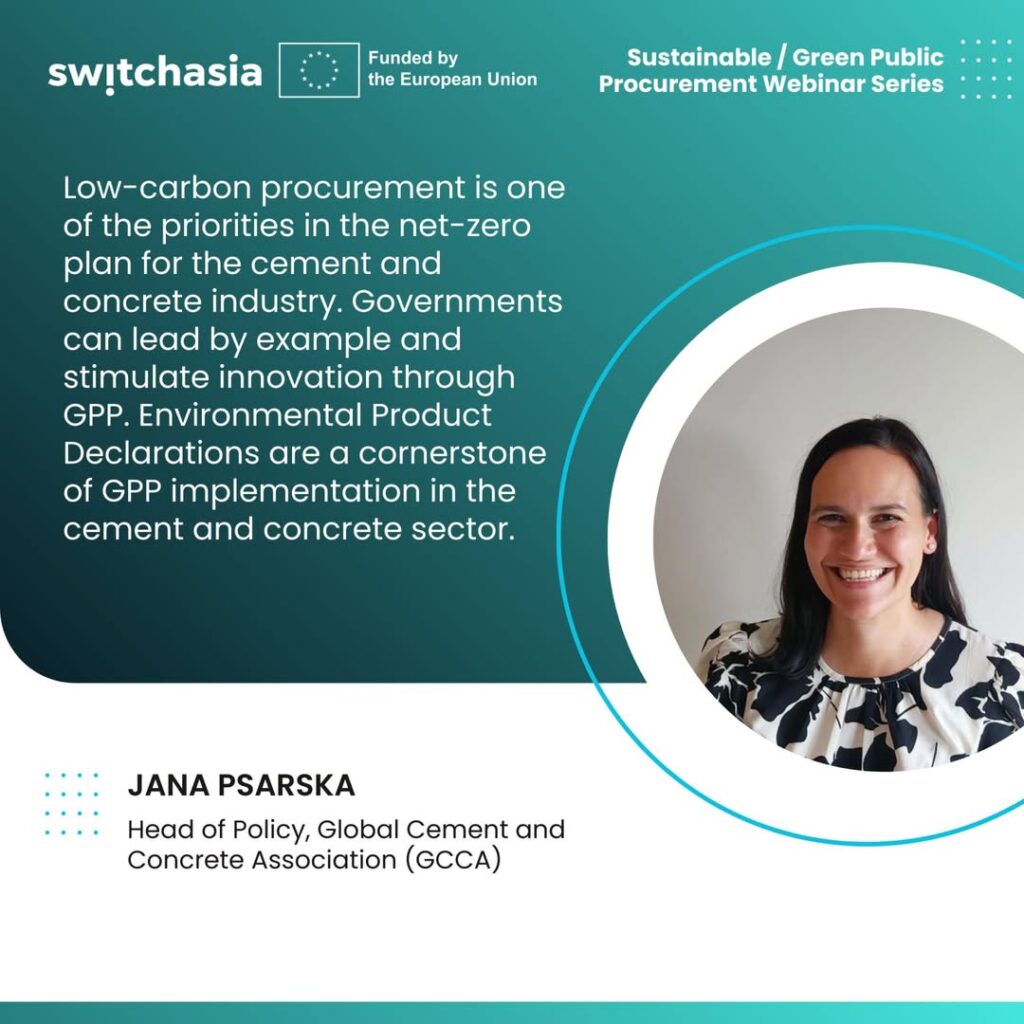 switchasia

Funded by the European Union

Sustainable / Green Public Procurement Webinar Series

Low-carbon procurement is one of the priorities in the net-zero plan for the cement and concrete industry. Governments can lead by example and stimulate innovation through GPP. Environmental Product Declarations are a cornerstone of GPP implementation in the cement and concrete sector.

JANA PSARSKA

Head of Policy, Global Cement and Concrete Association (GCCA)